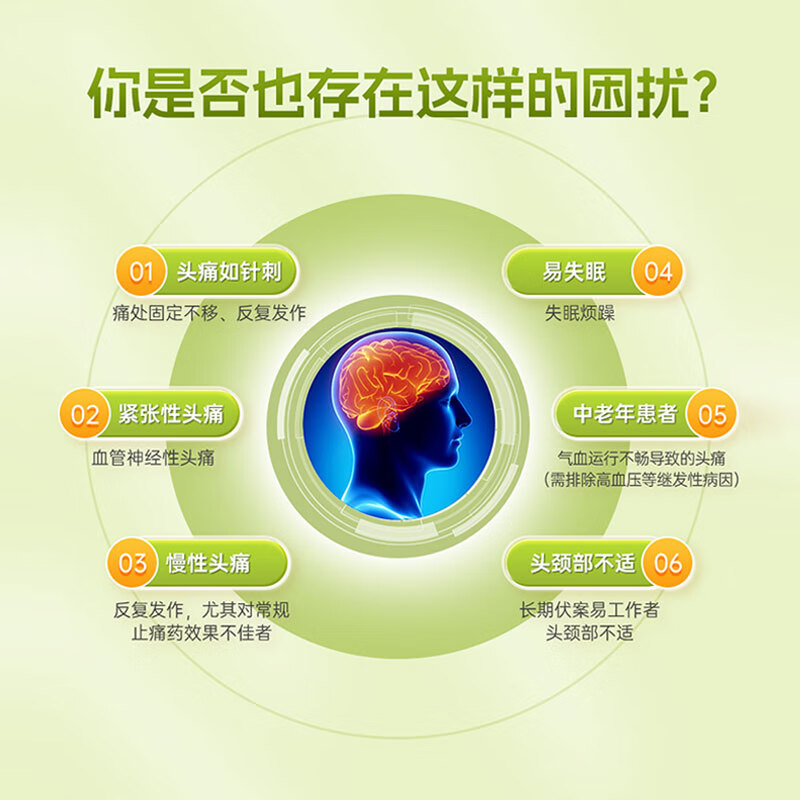 你是否也存在这样的困扰？

01 头痛如针刺
痛处固定不移、反复发作

02 紧张性头痛
血管神经性头痛

03 慢性头痛
反复发作，尤其对常规止痛药效果不佳者

易失眠 04
失眠烦躁

中老年患者 05
气血运行不畅导致的头痛
（需排除高血压等继发性病因）

头颈部不适 06
长期伏案易工作者
头颈部不适